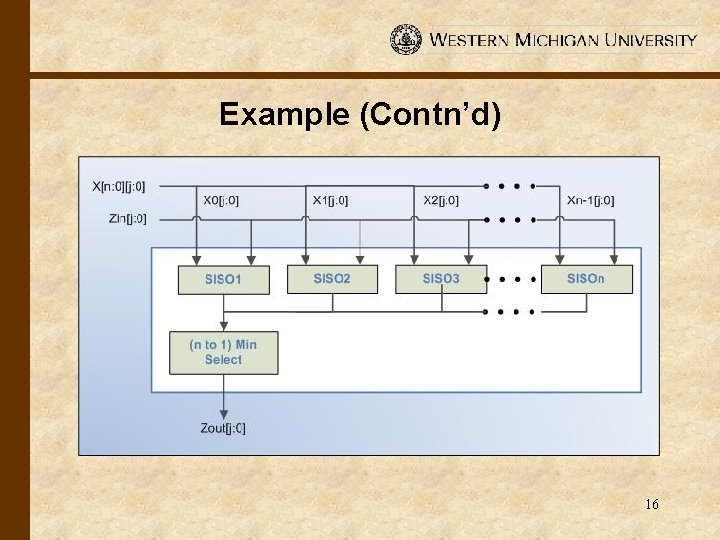 WESTERN MICHIGAN UNIVERSITY

Example (Contn'd)

X[n:0][j:0]
X0[j:0]
X1[j:0]
X2[j:0]
Xn-1[j:0]
Zin[j:0]
SISO1
SISO2
SISO3
SISOn
(n to 1) Min Select
Zout[j:0]

16